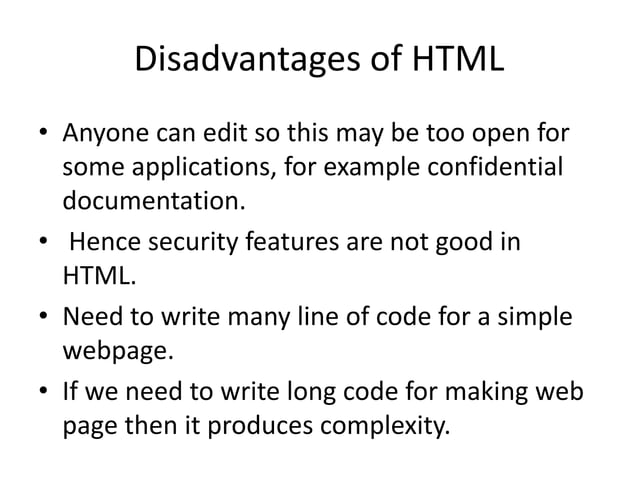 Disadvantages of HTML

• Anyone can edit so this may be too open for some applications, for example confidential documentation.

• Hence security features are not good in HTML.

• Need to write many line of code for a simple webpage.

• If we need to write long code for making web page then it produces complexity.